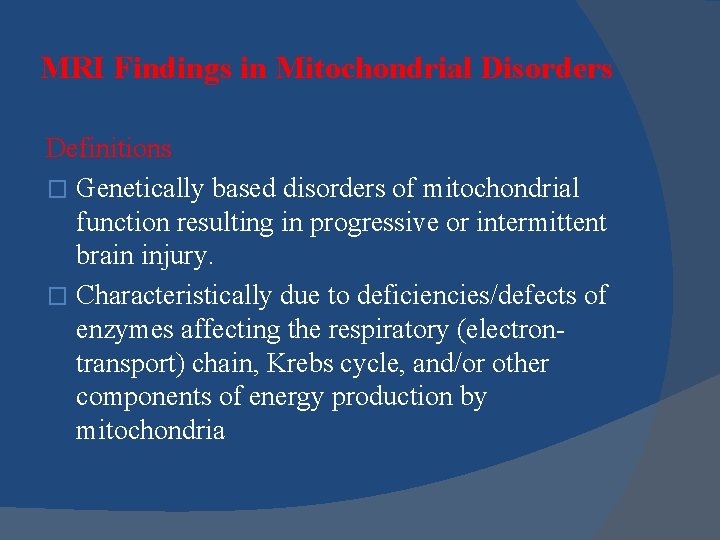 MRI Findings in Mitochondrial Disorders

Definitions

☐ Genetically based disorders of mitochondrial function resulting in progressive or intermittent brain injury.

☐ Characteristically due to deficiencies/defects of enzymes affecting the respiratory (electron-transport) chain, Krebs cycle, and/or other components of energy production by mitochondria